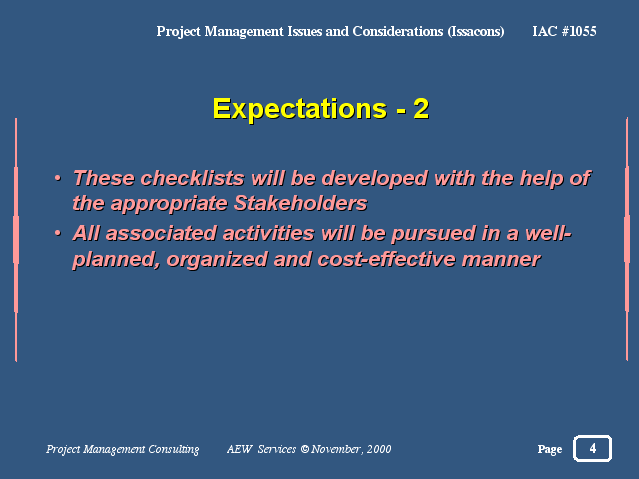 Project Management Issues and Considerations (Issacons) IAC #1055

Expectations - 2

• These checklists will be developed with the help of the appropriate Stakeholders

• All associated activities will be pursued in a well-planned, organized and cost-effective manner

Project Management Consulting AEW Services © November, 2000

Page 4